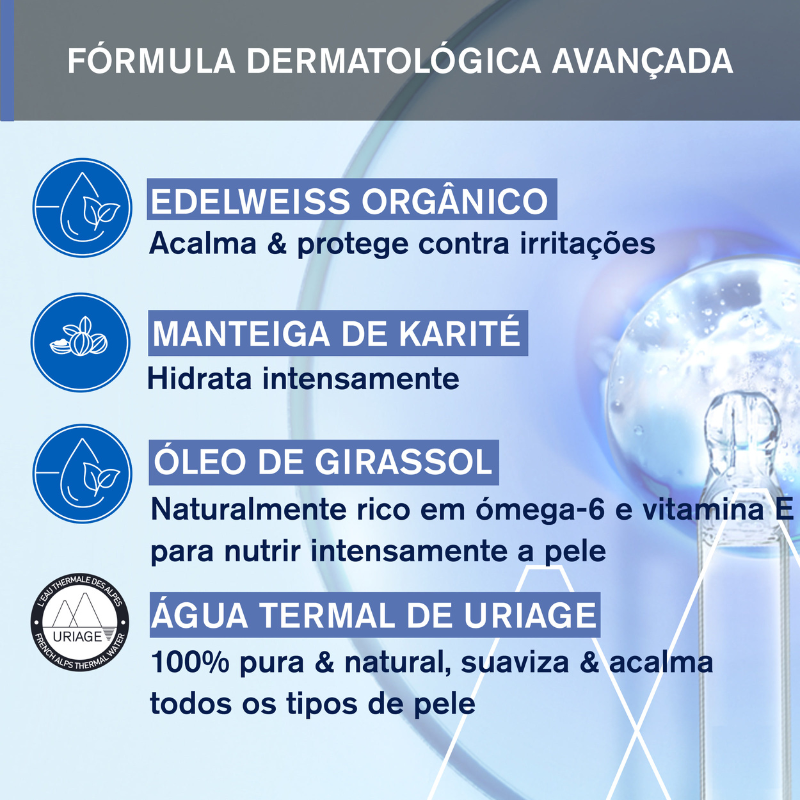 FÓRMULA DERMATOLÓGICA AVANÇADA

EDELWEISS ORGÂNICO
Acalma & protege contra irritações

MANTEIGA DE KARITÉ
Hidrata intensamente

ÓLEO DE GIRASSOL
Naturalmente rico em ómega-6 e vitamina E para nutrir intensamente a pele

L'EAU THERMALE DES ALPES
URIAGE
FRENCH ALPS THERMAL WATER

ÁGUA TERMAL DE URIAGE
100% pura & natural, suaviza & acalma todos os tipos de pele